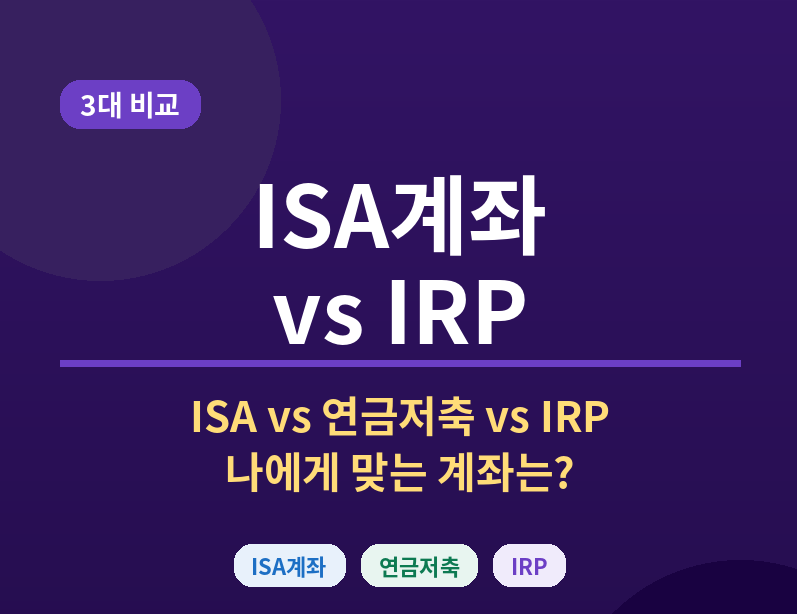 3대 비교

ISA계좌 vs IRP

ISA vs 연금저축 vs IRP
나에게 맞는 계좌는?

ISA계좌
연금저축
IRP